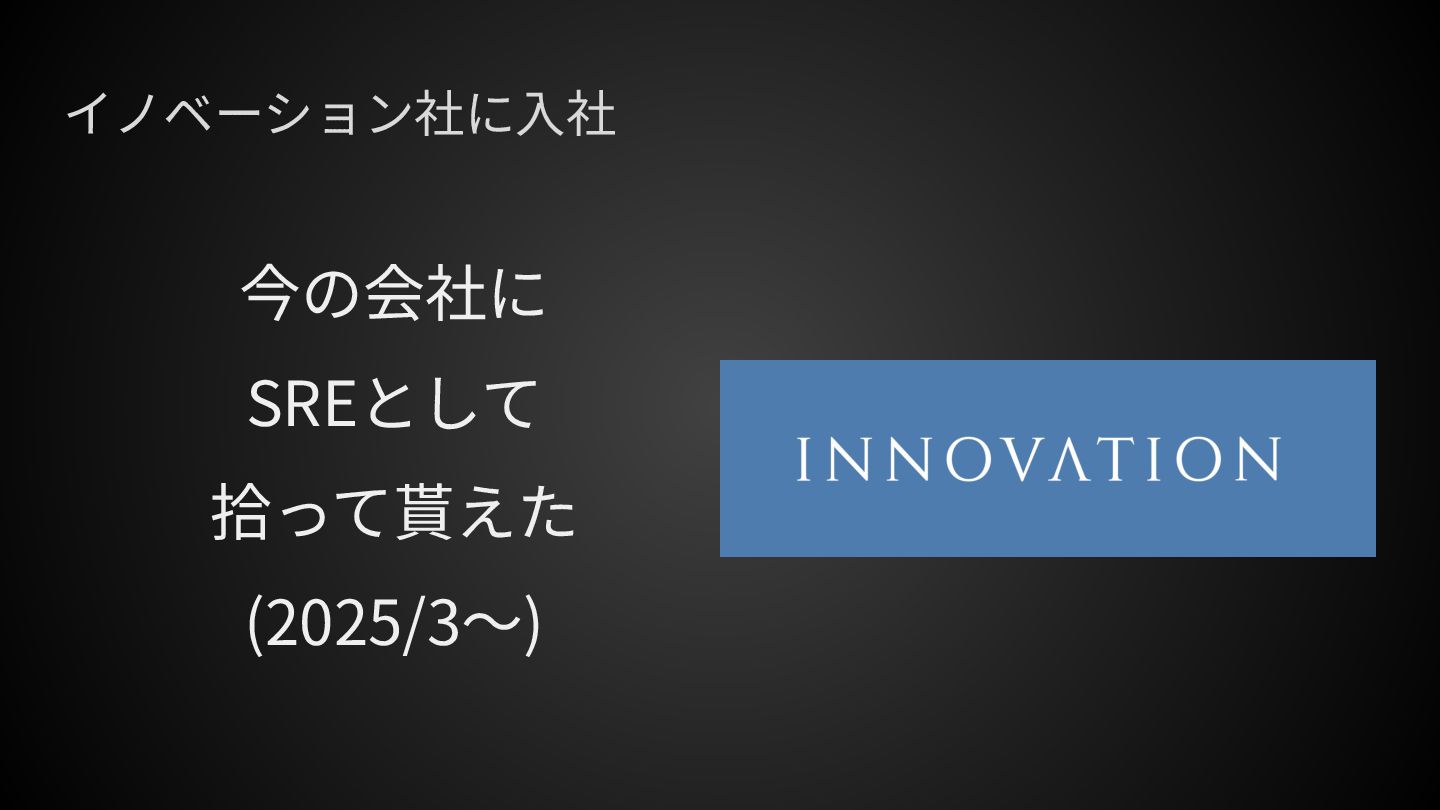 イノベーション社に入社

今の会社に
SREとして
拾って貰えた
(2025/3〜)

INNOVATION